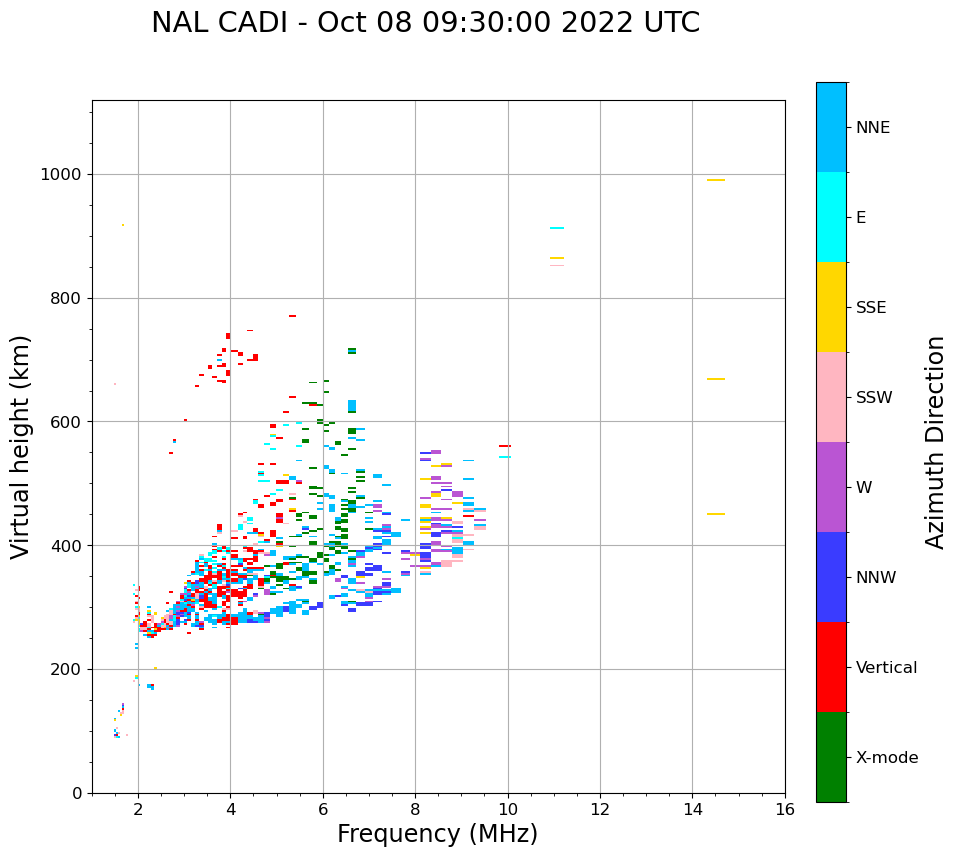 NAL CADI - Oct 08 09:30:00 2022 UTC

Virtual height (km)

1000
800
600
400
200
0

2
4
6
8
10
12
14
16

Frequency (MHz)

NNE
E
SSE
SSW
W
NNW
Vertical
X-mode

Azimuth Direction